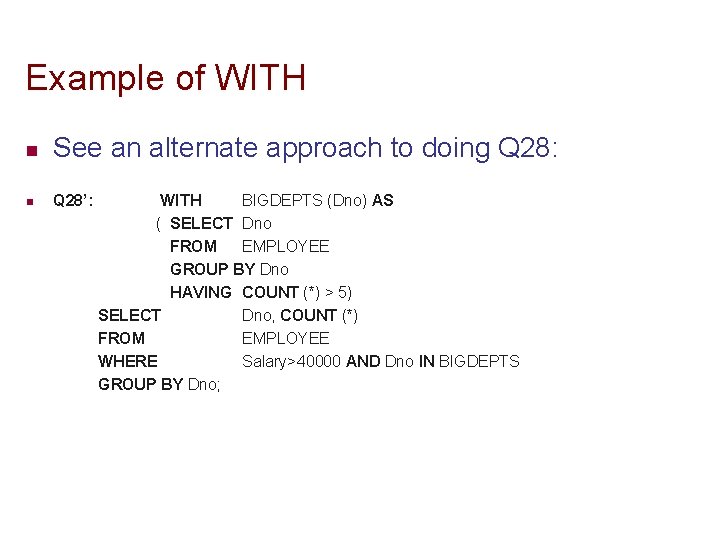 Example of WITH

See an alternate approach to doing Q28:

Q28’: WITH BIGDEPTS (Dno) AS
( SELECT Dno
FROM EMPLOYEE
GROUP BY Dno
HAVING COUNT (*) > 5)
SELECT Dno, COUNT (*)
FROM EMPLOYEE
WHERE Salary>40000 AND Dno IN BIGDEPTS
GROUP BY Dno;